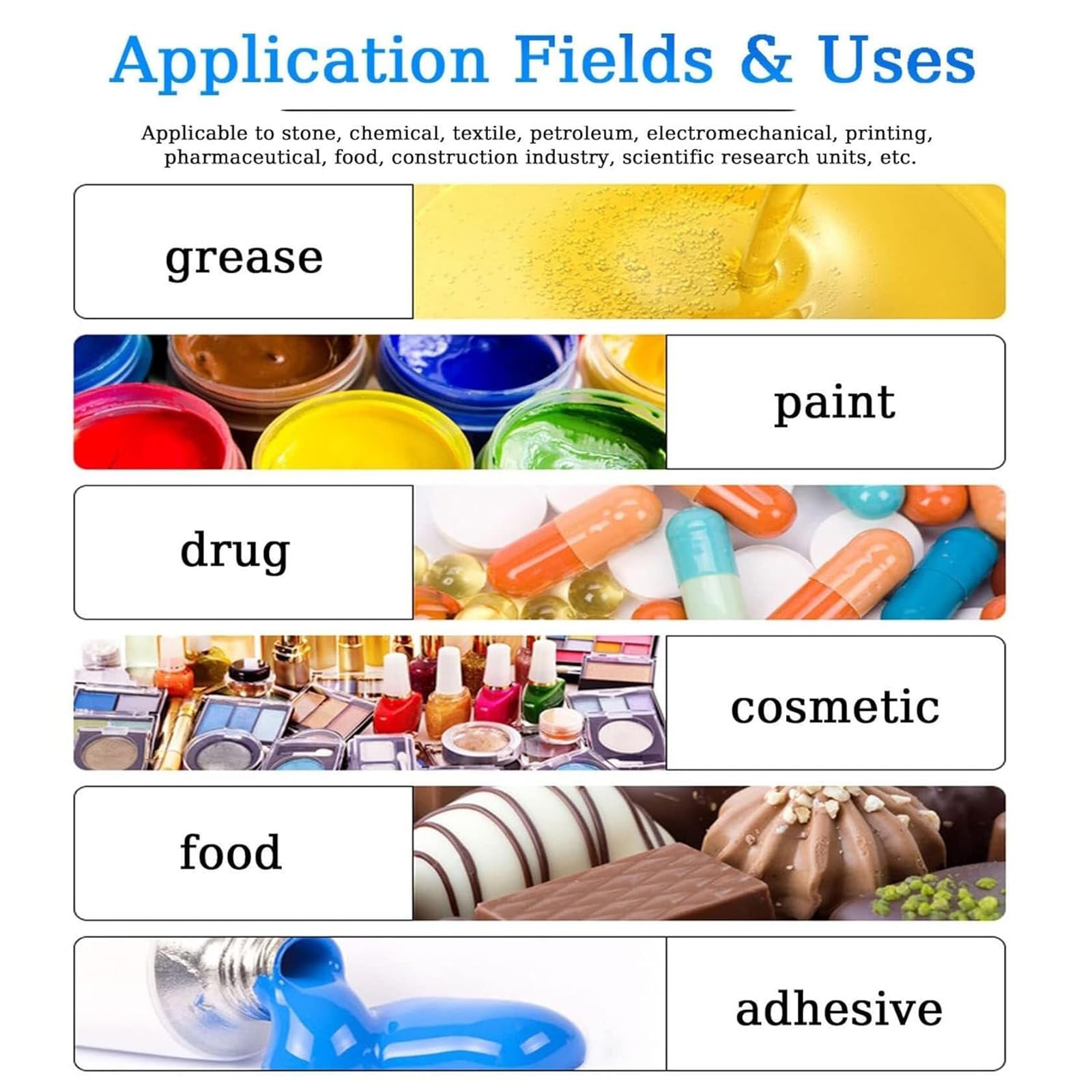 Application Fields & Uses

Applicable to stone, chemical, textile, petroleum, electromechanical, printing, pharmaceutical, food, construction industry, scientific research units, etc.

grease

paint

drug

cosmetic

food

adhesive